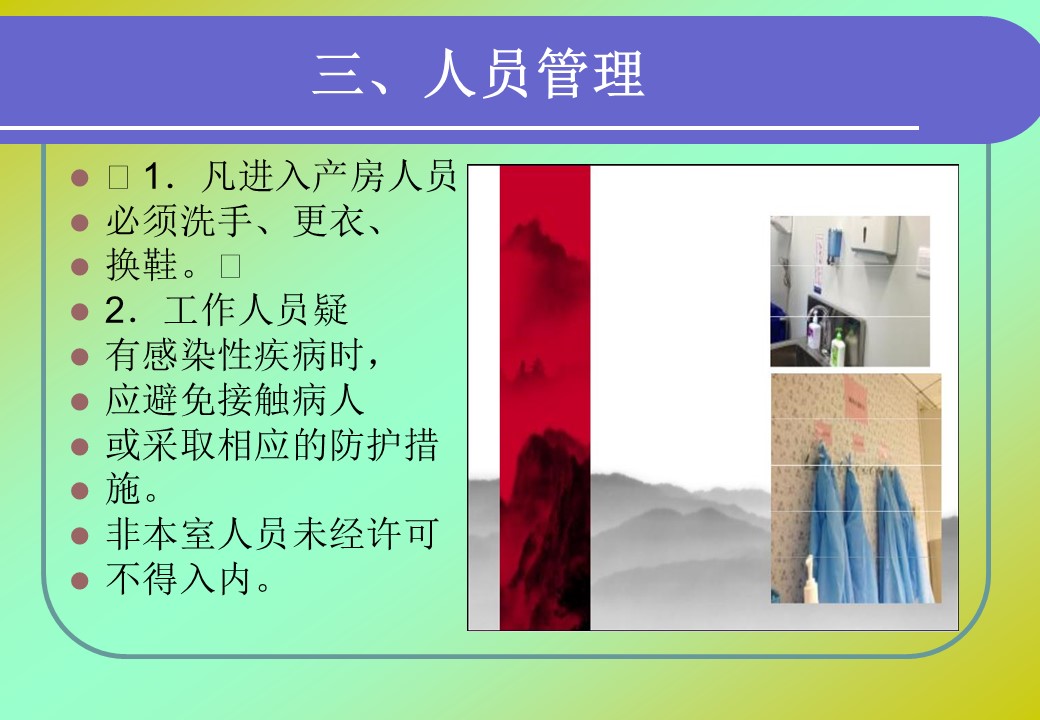 三、人员管理

- □ 1．凡进入产房人员
- 必须洗手、更衣、
- 换鞋。□
- 2．工作人员疑
- 有感染性疾病时，
- 应避免接触病人
- 或采取相应的防护措
- 施。
- 非本室人员未经许可
- 不得入内。